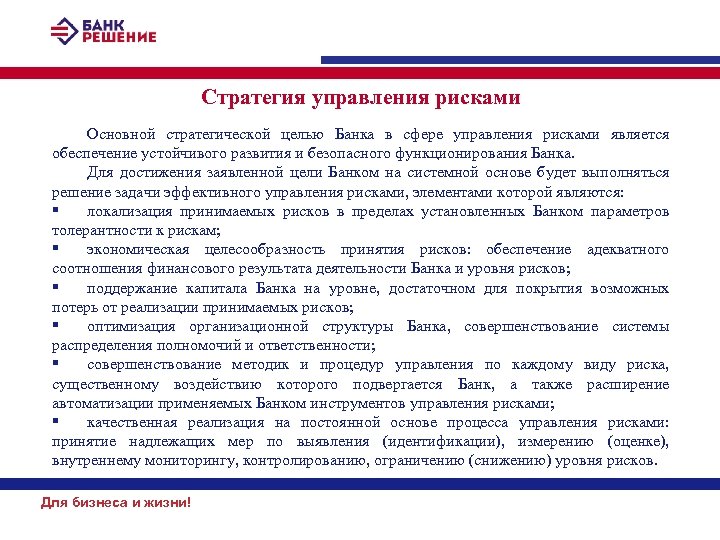 БАНК
РЕШЕНИЕ

Стратегия управления рисками

Основной стратегической целью Банка в сфере управления рисками является обеспечение устойчивого развития и безопасного функционирования Банка.

Для достижения заявленной цели Банком на системной основе будет выполняться решение задачи эффективного управления рисками, элементами которой являются:

▪ локализация принимаемых рисков в пределах установленных Банком параметров толерантности к рискам;

▪ экономическая целесообразность принятия рисков: обеспечение адекватного соотношения финансового результата деятельности Банка и уровня рисков;

▪ поддержание капитала Банка на уровне, достаточном для покрытия возможных потерь от реализации принимаемых рисков;

▪ оптимизация организационной структуры Банка, совершенствование системы распределения полномочий и ответственности;

▪ совершенствование методик и процедур управления по каждому виду риска, существенному воздействию которого подвергается Банк, а также расширение автоматизации применяемых Банком инструментов управления рисками;

▪ качественная реализация на постоянной основе процесса управления рисками: принятие надлежащих мер по выявления (идентификации), измерению (оценке), внутреннему мониторингу, контролированию, ограничению (снижению) уровня рисков.

Для бизнеса и жизни!